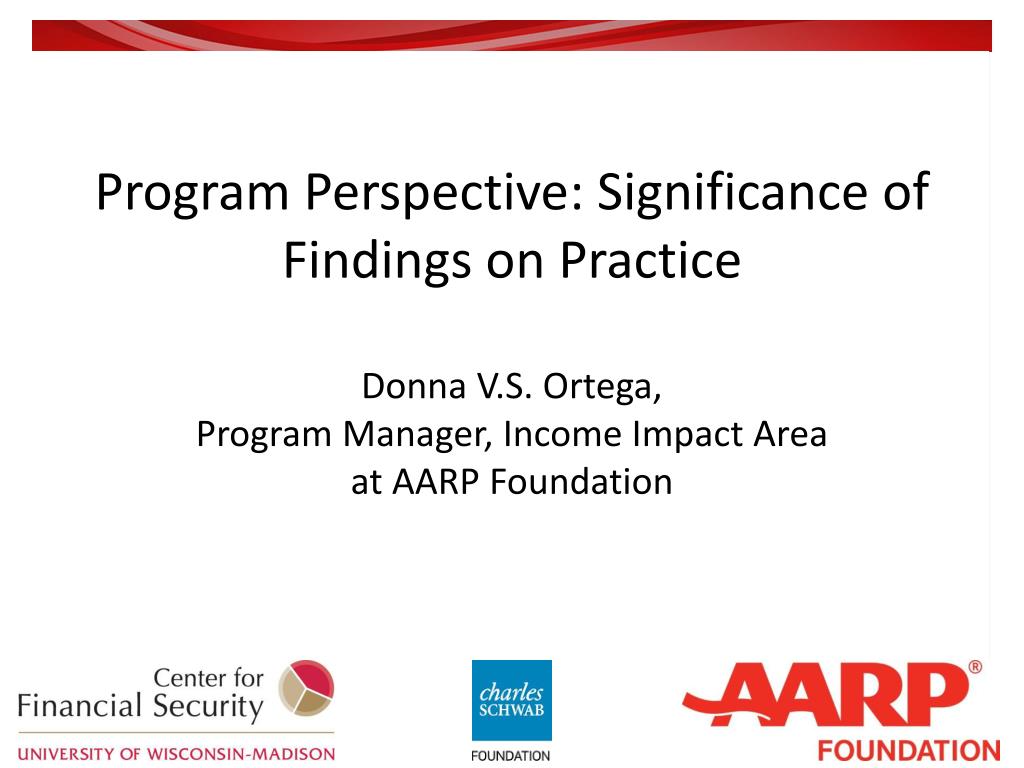 Program Perspective: Significance of Findings on Practice

Donna V.S. Ortega,
Program Manager, Income Impact Area
at AARP Foundation

Center for Financial Security
UNIVERSITY OF WISCONSIN-MADISON

charles SCHWAB
FOUNDATION

AARP®
FOUNDATION